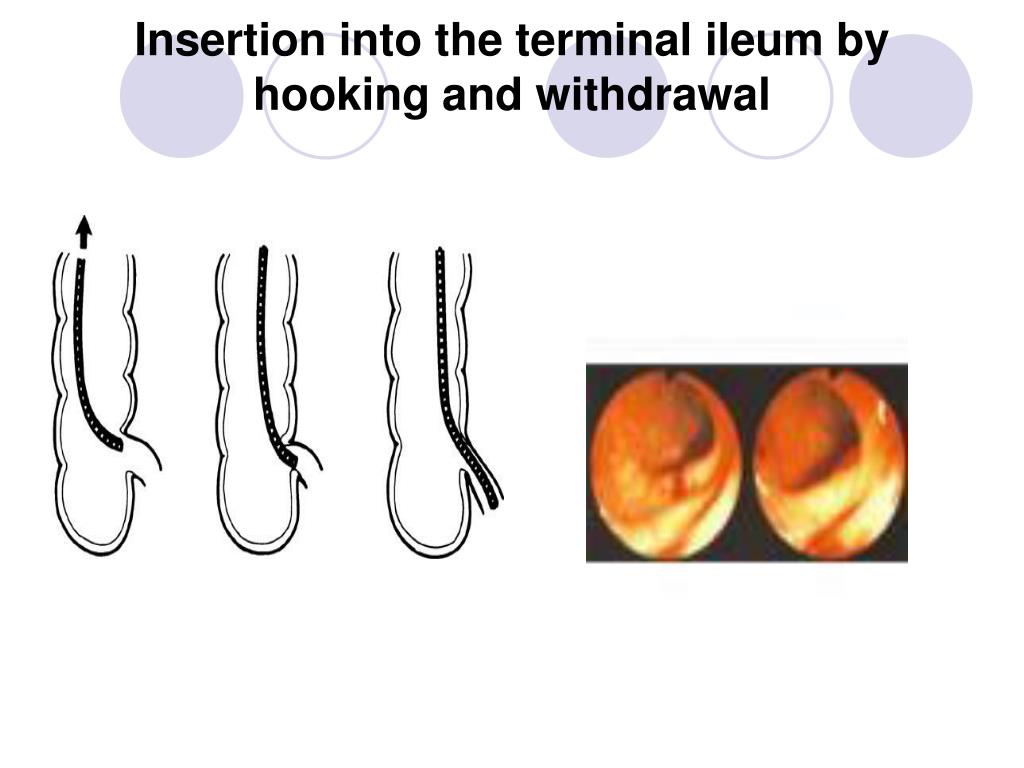 Insertion into the terminal ileum by hooking and withdrawal